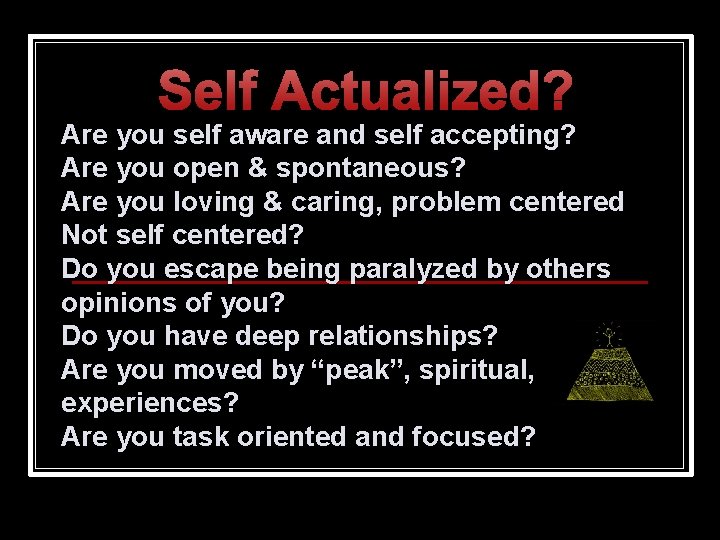 Self Actualized?

Are you self aware and self accepting?
Are you open & spontaneous?
Are you loving & caring, problem centered
Not self centered?
Do you escape being paralyzed by others opinions of you?
Do you have deep relationships?
Are you moved by “peak”, spiritual, experiences?
Are you task oriented and focused?